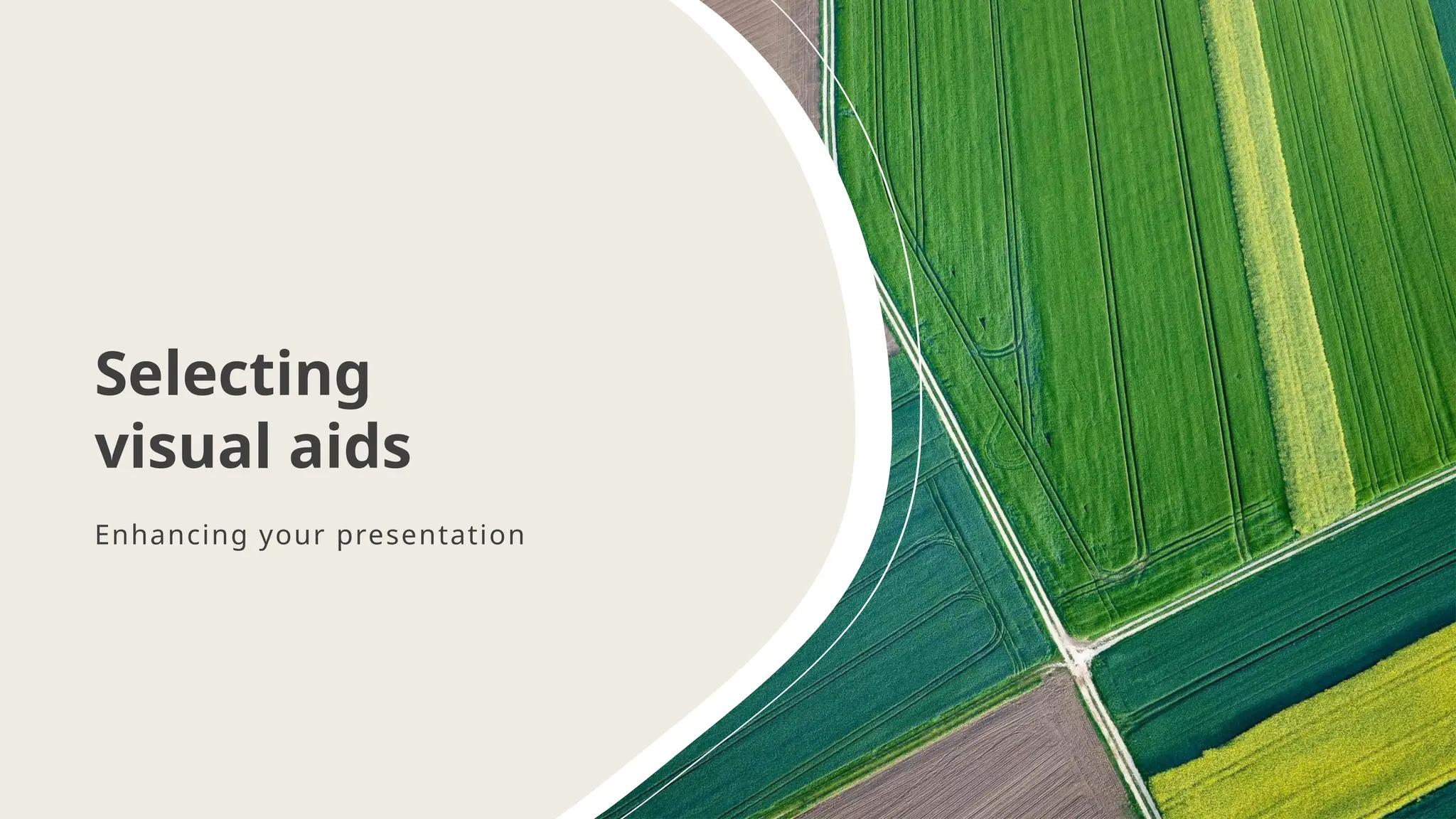 Selecting visual aids

Enhancing your presentation